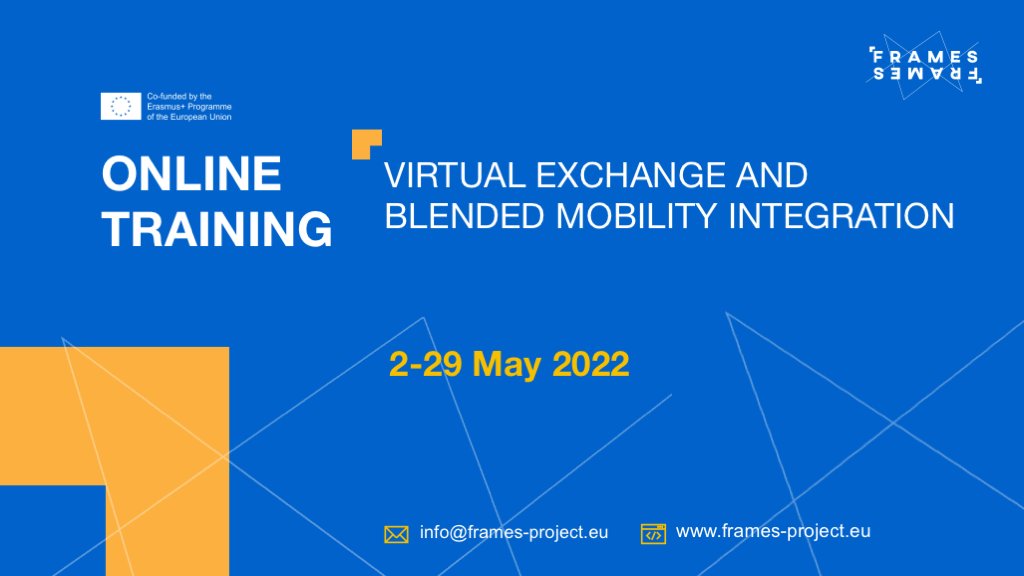 FRAMES
FRAMES

Co-funded by the Erasmus+ Programme of the European Union

ONLINE TRAINING

VIRTUAL EXCHANGE AND BLENDED MOBILITY INTEGRATION

2-29 May 2022

info@frames-project.eu

www.frames-project.eu